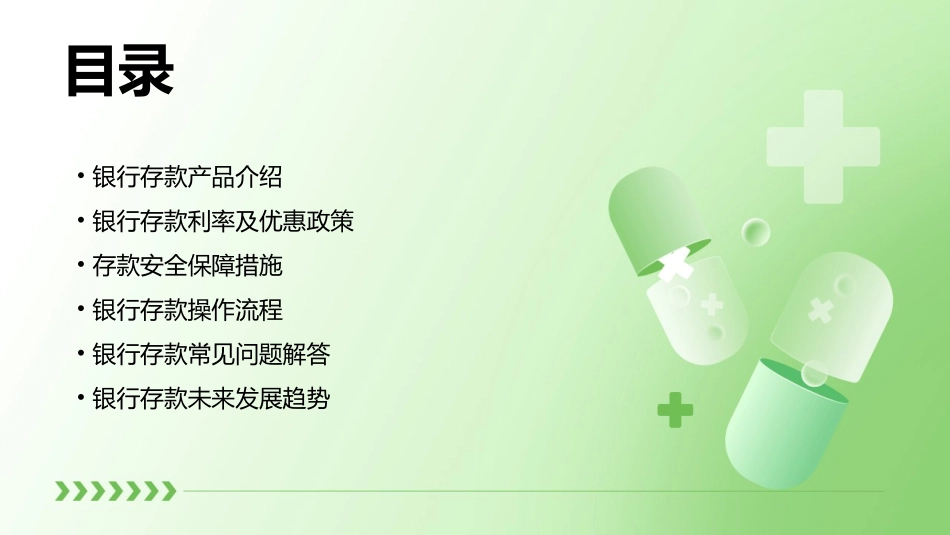 目录

• 银行存款产品介绍
• 银行存款利率及优惠政策
• 存款安全保障措施
• 银行存款操作流程
• 银行存款常见问题解答
• 银行存款未来发展趋势